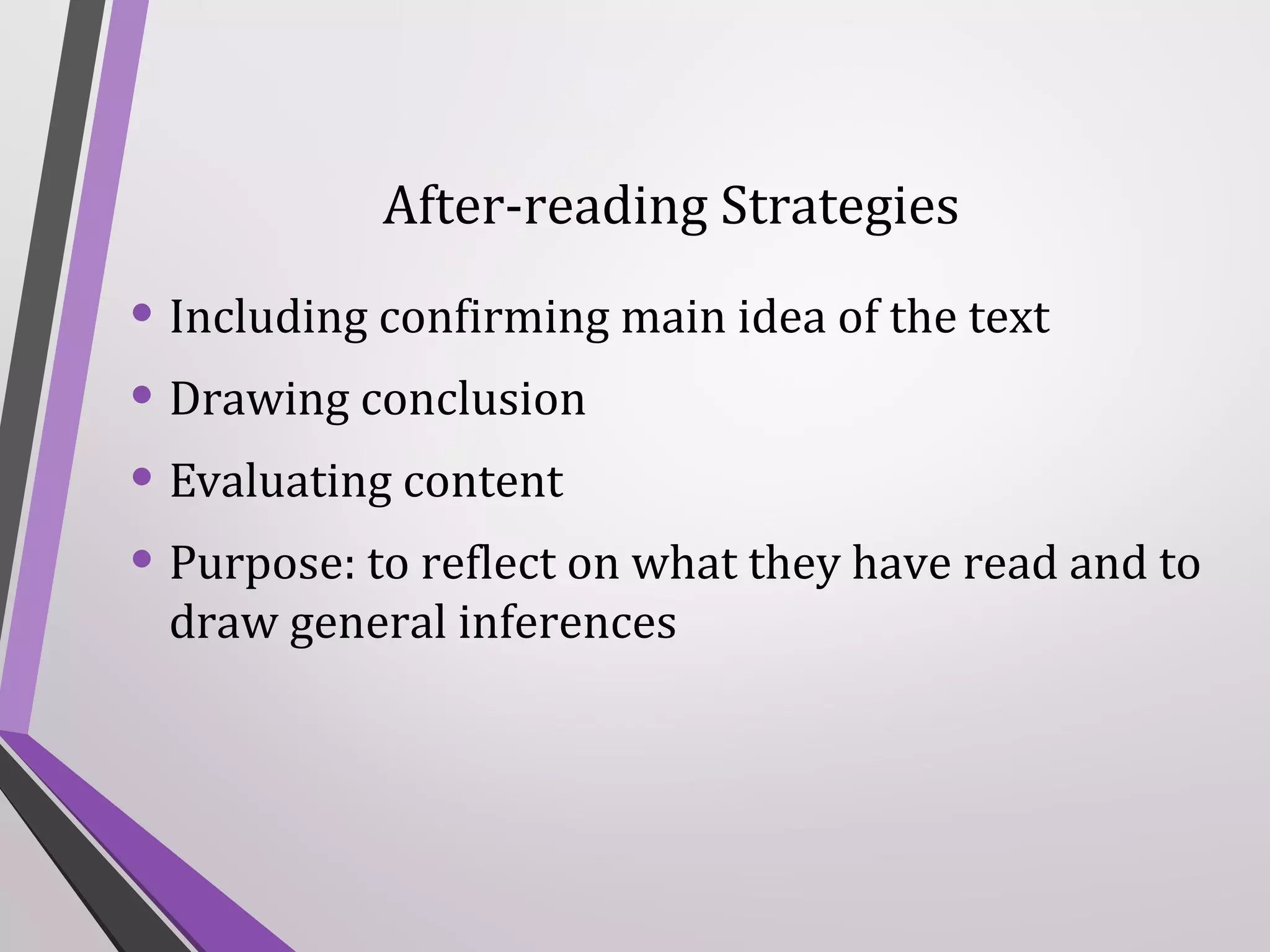 After-reading Strategies

• Including confirming main idea of the text
• Drawing conclusion
• Evaluating content
• Purpose: to reflect on what they have read and to draw general inferences